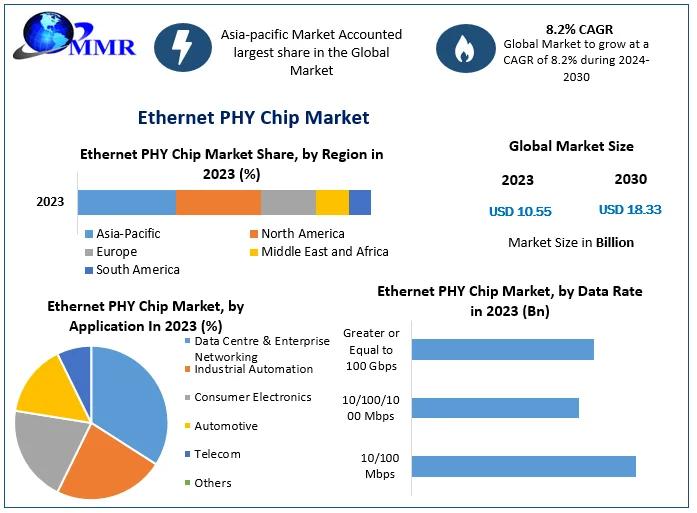 MMR

Asia-pacific Market Accounted largest share in the Global Market

8.2% CAGR
Global Market to grow at a CAGR of 8.2% during 2024-2030

Ethernet PHY Chip Market

Ethernet PHY Chip Market Share, by Region in 2023 (%)

2023

Asia-Pacific
North America
Europe
Middle East and Africa
South America

Global Market Size

2023
2030

USD 10.55
USD 18.33

Market Size in Billion

Ethernet PHY Chip Market, by Application In 2023 (%)

Data Centre & Enterprise Networking
Industrial Automation
Consumer Electronics
Automotive
Telecom
Others

Ethernet PHY Chip Market, by Data Rate in 2023 (Bn)

Greater or Equal to 100 Gbps
10/100/1000 Mbps
10/100 Mbps